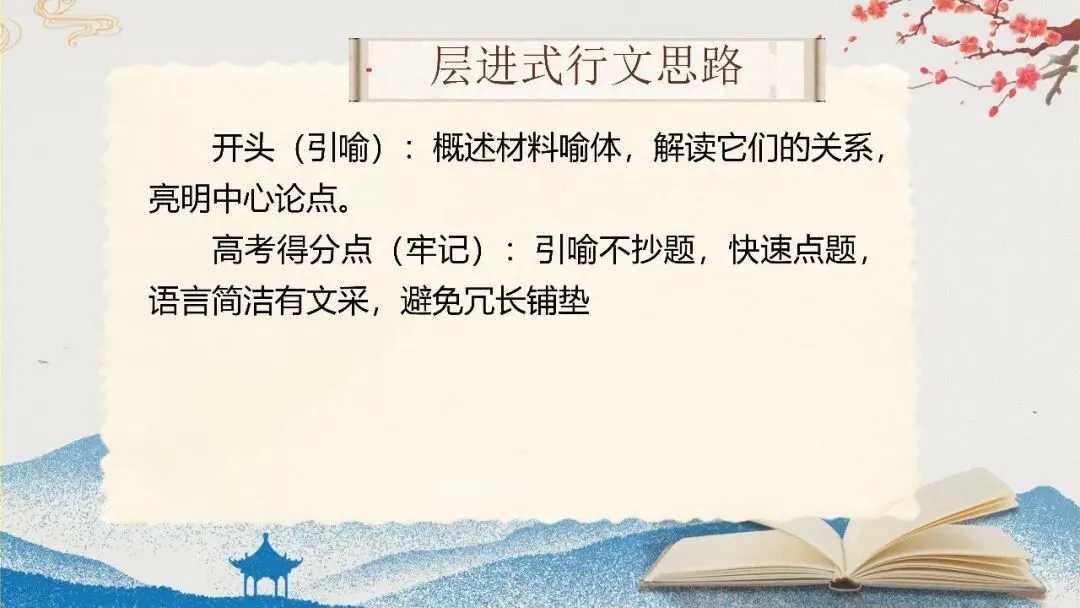 层进式行文思路

开头（引喻）：概述材料喻体，解读它们的关系，亮明中心论点。

高考得分点（牢记）：引喻不抄题，快速点题，语言简洁有文采，避免冗长铺垫